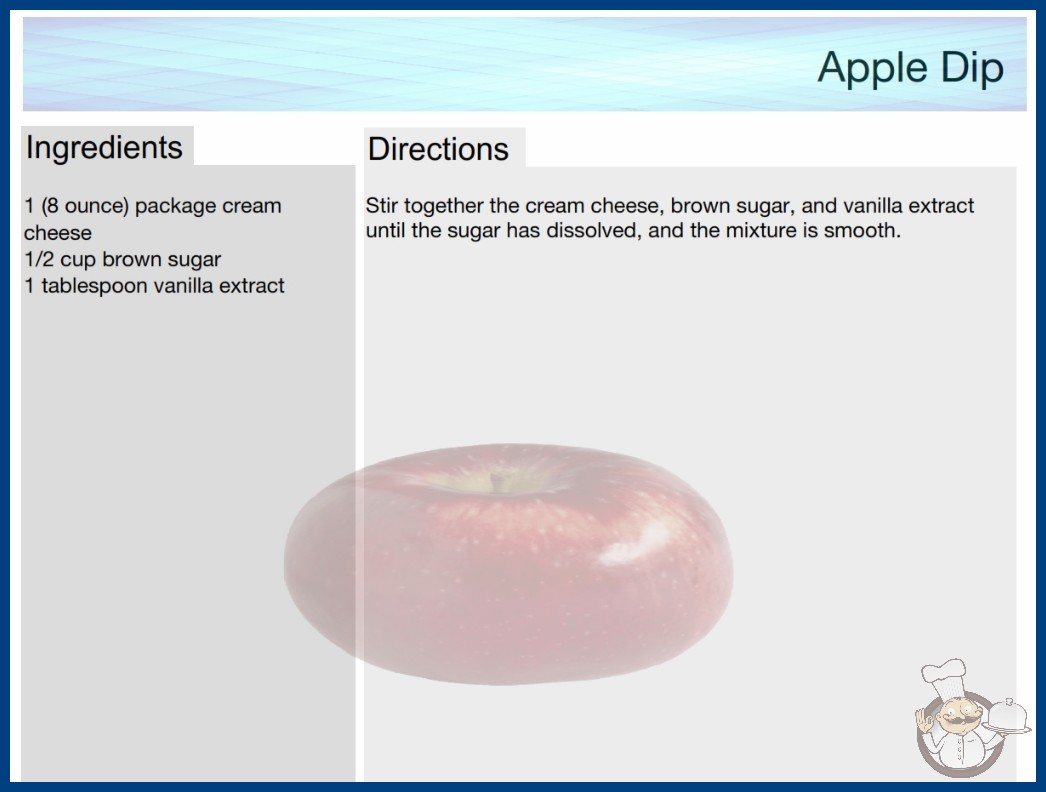 Apple Dip

Ingredients

1 (8 ounce) package cream cheese
1/2 cup brown sugar
1 tablespoon vanilla extract

Directions

Stir together the cream cheese, brown sugar, and vanilla extract until the sugar has dissolved, and the mixture is smooth.